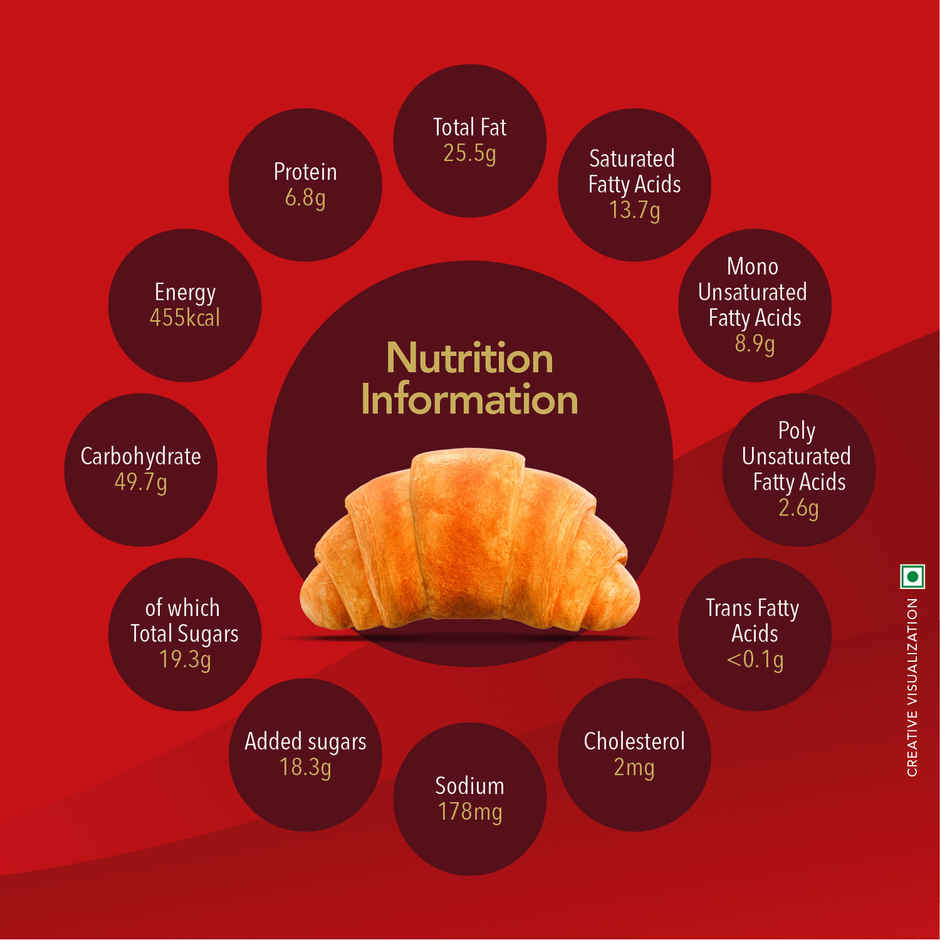 Nutrition Information

Total Fat
25.5g

Saturated Fatty Acids
13.7g

Mono Unsaturated Fatty Acids
8.9g

Poly Unsaturated Fatty Acids
2.6g

Trans Fatty Acids
<0.1g

Cholesterol
2mg

Sodium
178mg

Added sugars
18.3g

of which Total Sugars
19.3g

Carbohydrate
49.7g

Energy
455kcal

Protein
6.8g

CREATIVE VISUALIZATION